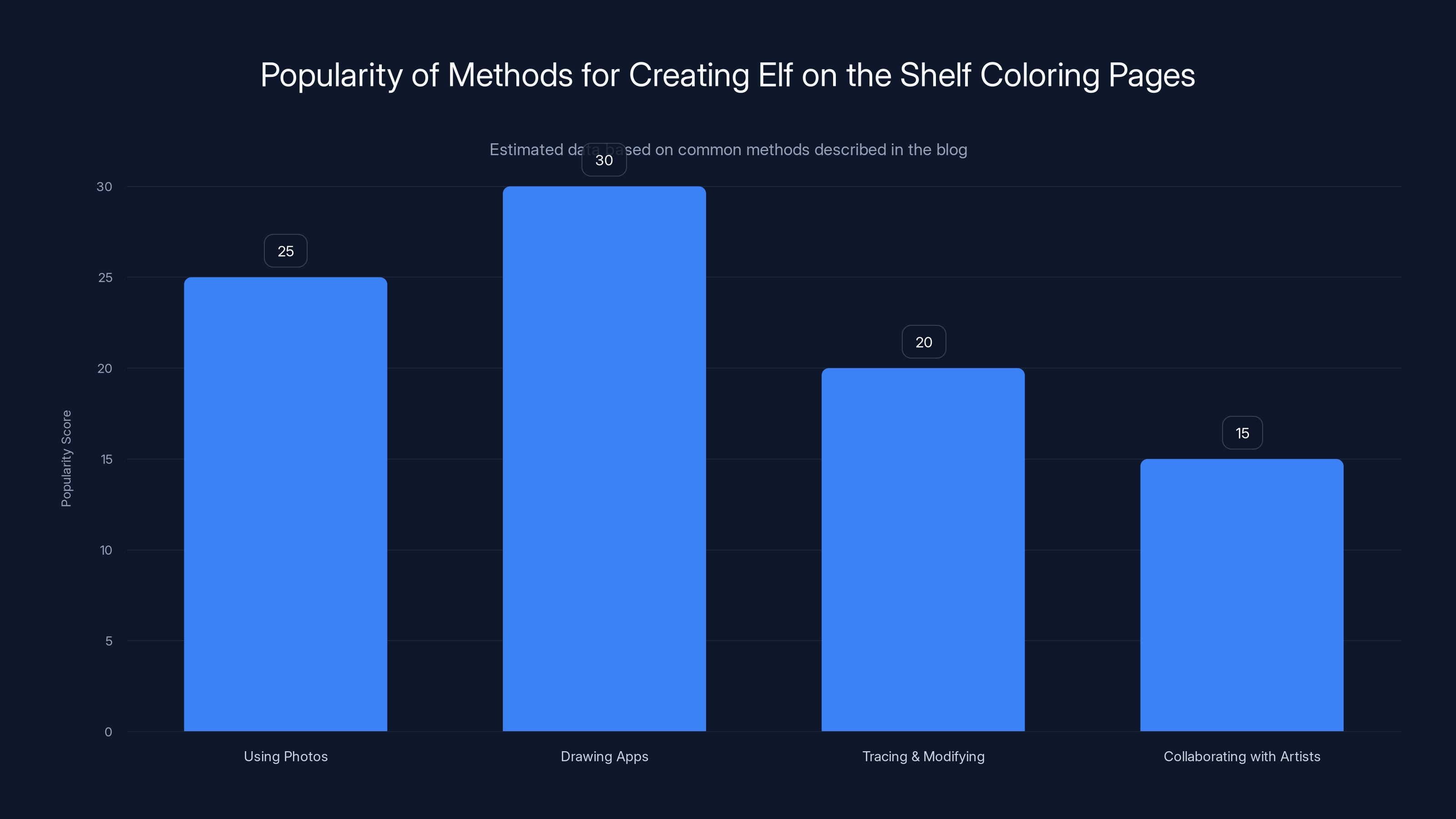 Popularity of Methods for Creating Elf on the Shelf Coloring Pages

Estimated data based on common methods described in the blog

Popularity Score

30
25
20
15
10
5
0

25
30
20
15

Using Photos
Drawing Apps
Tracing & Modifying
Collaborating with Artists